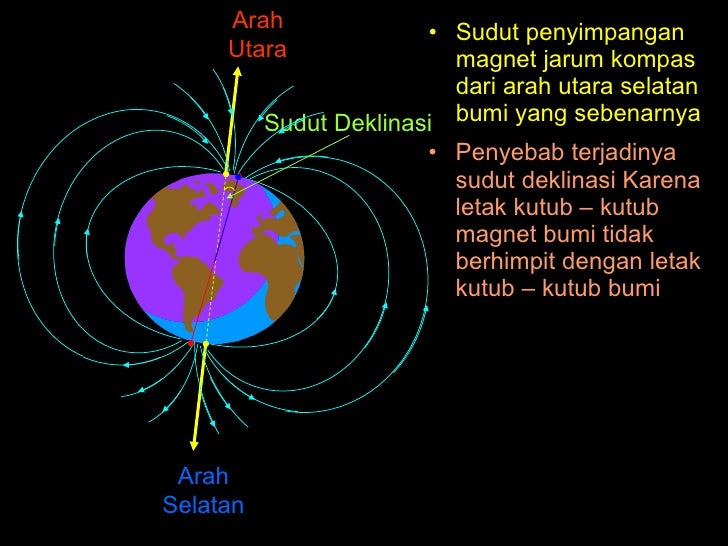 Arah Utara

Sudut Deklinasi

Arah Selatan

• Sudut penyimpangan magnet jarum kompas dari arah utara selatan bumi yang sebenarnya

• Penyebab terjadinya sudut deklinasi Karena letak kutub – kutub magnet bumi tidak berhimpit dengan letak kutub – kutub bumi